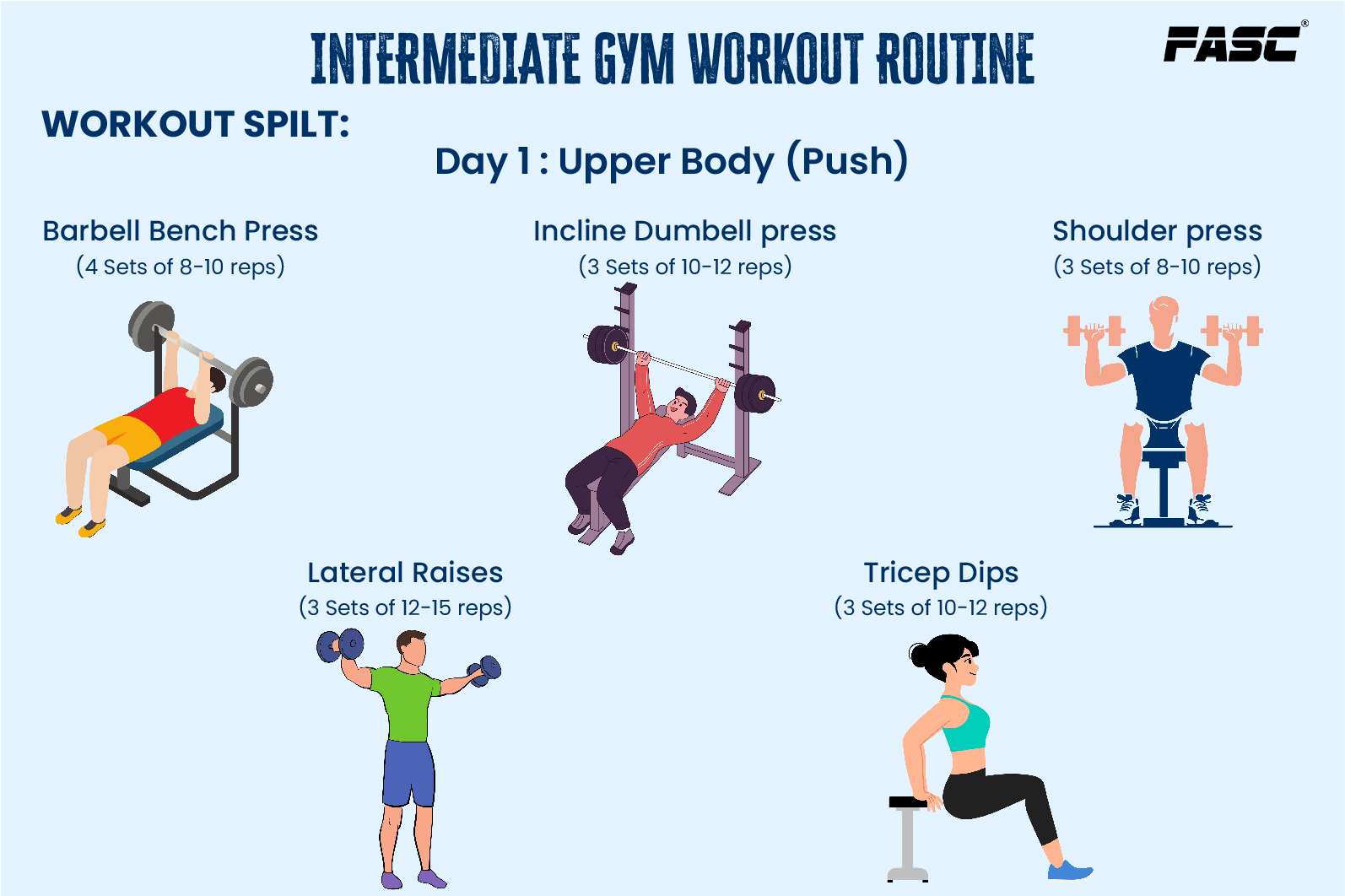 INTERMEDIATE GYM WORKOUT ROUTINE

FASC®

WORKOUT SPILT:

Day 1 : Upper Body (Push)

Barbell Bench Press
(4 Sets of 8-10 reps)

Incline Dumbell press
(3 Sets of 10-12 reps)

Shoulder press
(3 Sets of 8-10 reps)

Lateral Raises
(3 Sets of 12-15 reps)

Tricep Dips
(3 Sets of 10-12 reps)